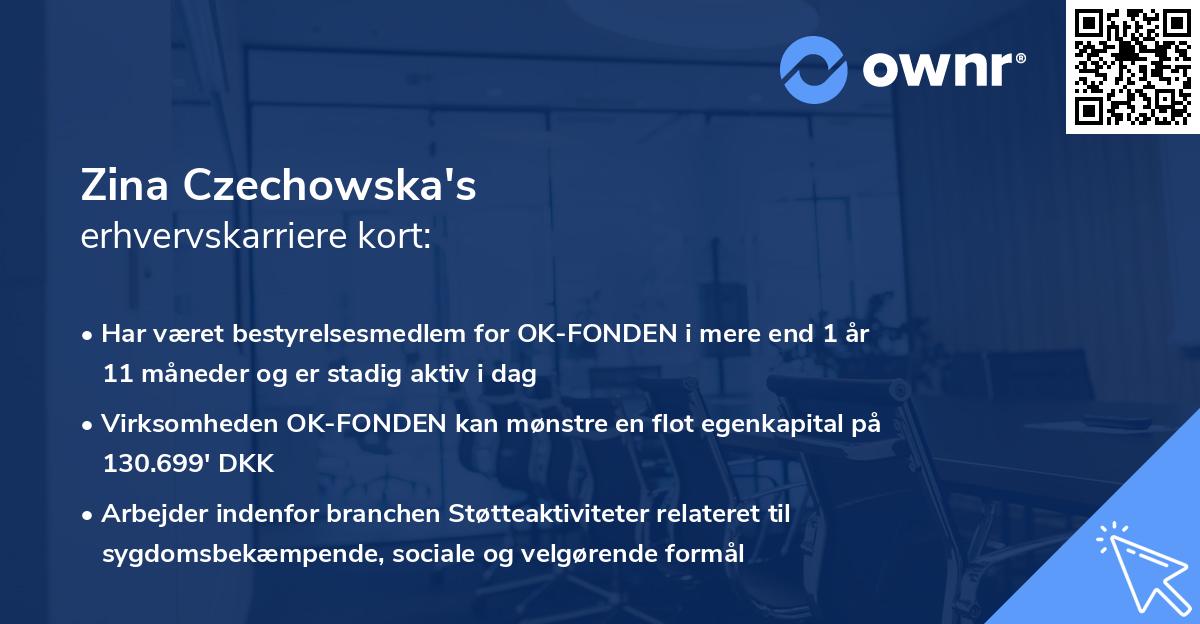 ownr®

Zina Czechowska's
erhvervskarriere kort:

• Har været bestyrelsesmedlem for OK-FONDEN i mere end 1 år 11 måneder og er stadig aktiv i dag

• Virksomheden OK-FONDEN kan mønstre en flot egenkapital på 130.699' DKK

• Arbejder indenfor branchen Støtteaktiviteter relateret til sygdomsbekæmpende, sociale og velgørende formål